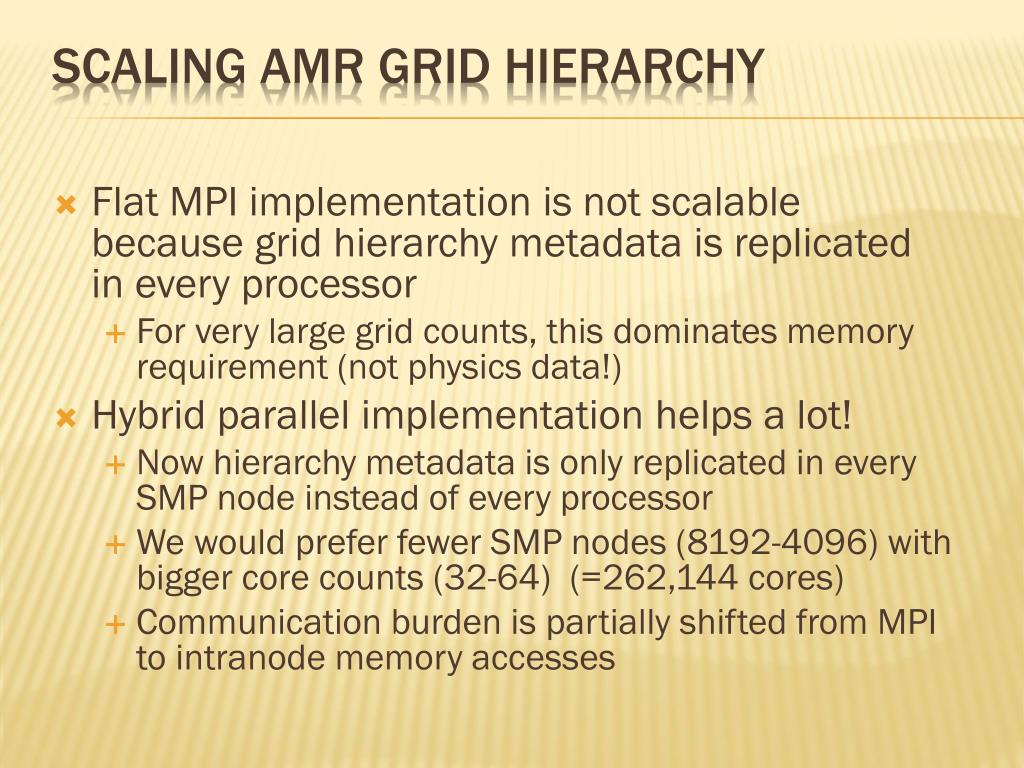 SCALING AMR GRID HIERARCHY

Flat MPI implementation is not scalable because grid hierarchy metadata is replicated in every processor

For very large grid counts, this dominates memory requirement (not physics data!)

Hybrid parallel implementation helps a lot!

Now hierarchy metadata is only replicated in every SMP node instead of every processor

We would prefer fewer SMP nodes (8192-4096) with bigger core counts (32-64) (=262,144 cores)

Communication burden is partially shifted from MPI to intranode memory accesses